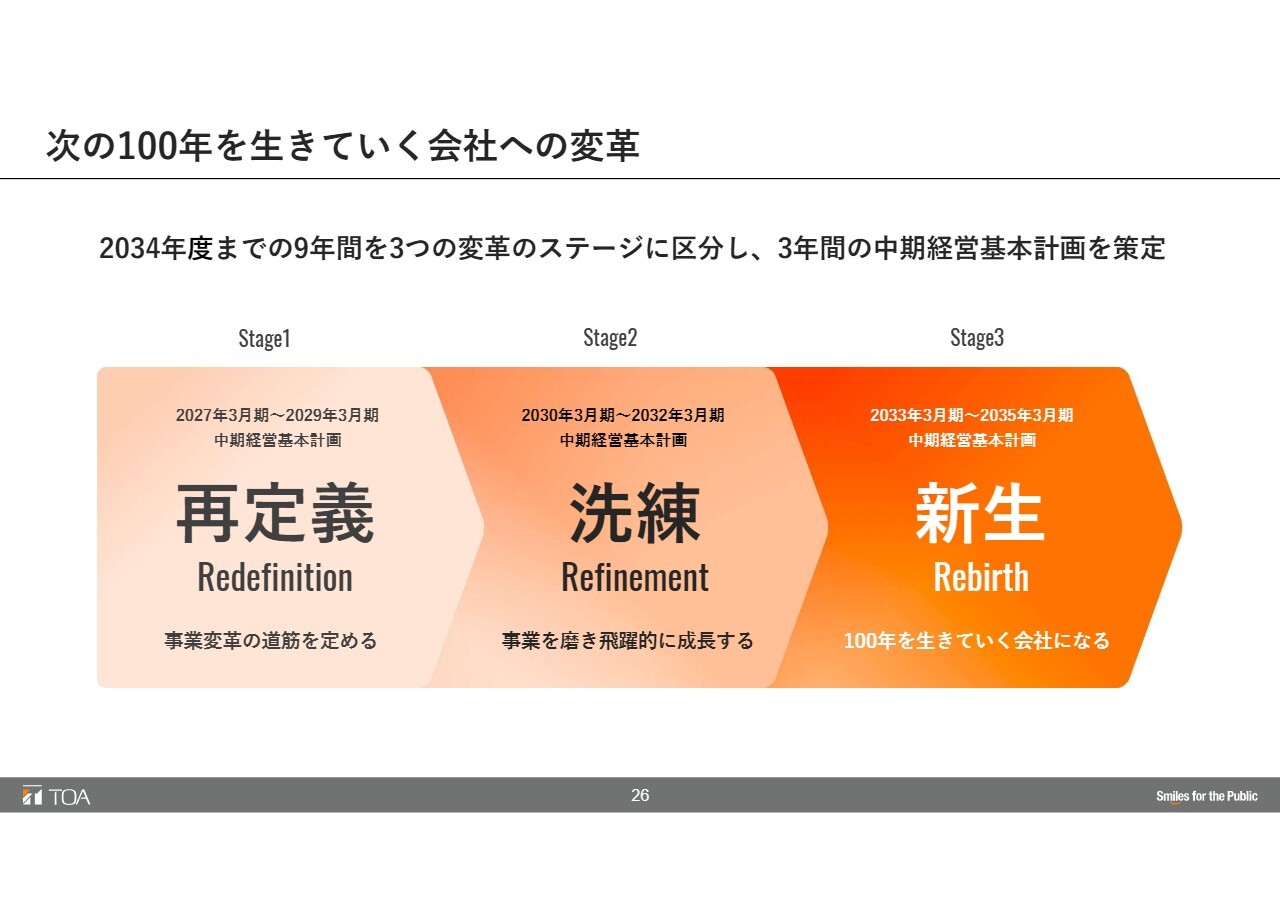 次の100年を生きていく会社への変革

2034年度までの9年間を3つの変革のステージに区分し、3年間の中期経営基本計画を策定

Stage1

2027年3月期～2029年3月期
中期経営基本計画

再定義
Redefinition

事業変革の道筋を定める

Stage2

2030年3月期～2032年3月期
中期経営基本計画

洗練
Refinement

事業を磨き飛躍的に成長する

Stage3

2033年3月期～2035年3月期
中期経営基本計画

新生
Rebirth

100年を生きていく会社になる

TOA

26

Smiles for the Public